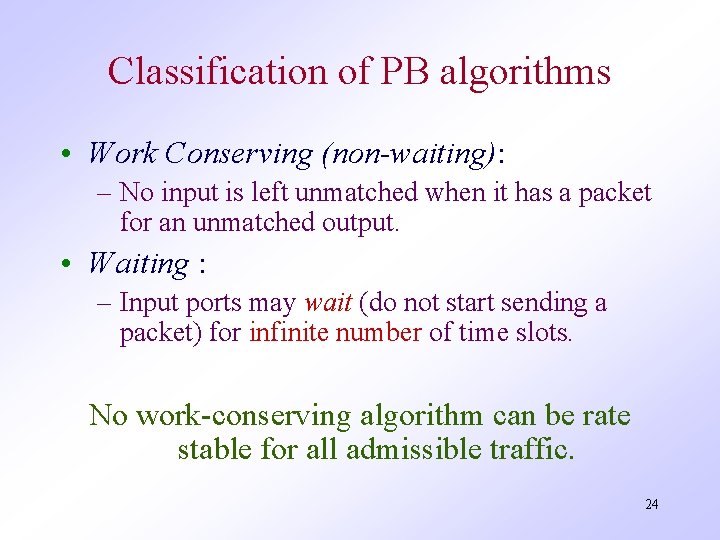 Classification of PB algorithms

• Work Conserving (non-waiting):
– No input is left unmatched when it has a packet for an unmatched output.

• Waiting :
– Input ports may wait (do not start sending a packet) for infinite number of time slots.

No work-conserving algorithm can be rate stable for all admissible traffic.

24